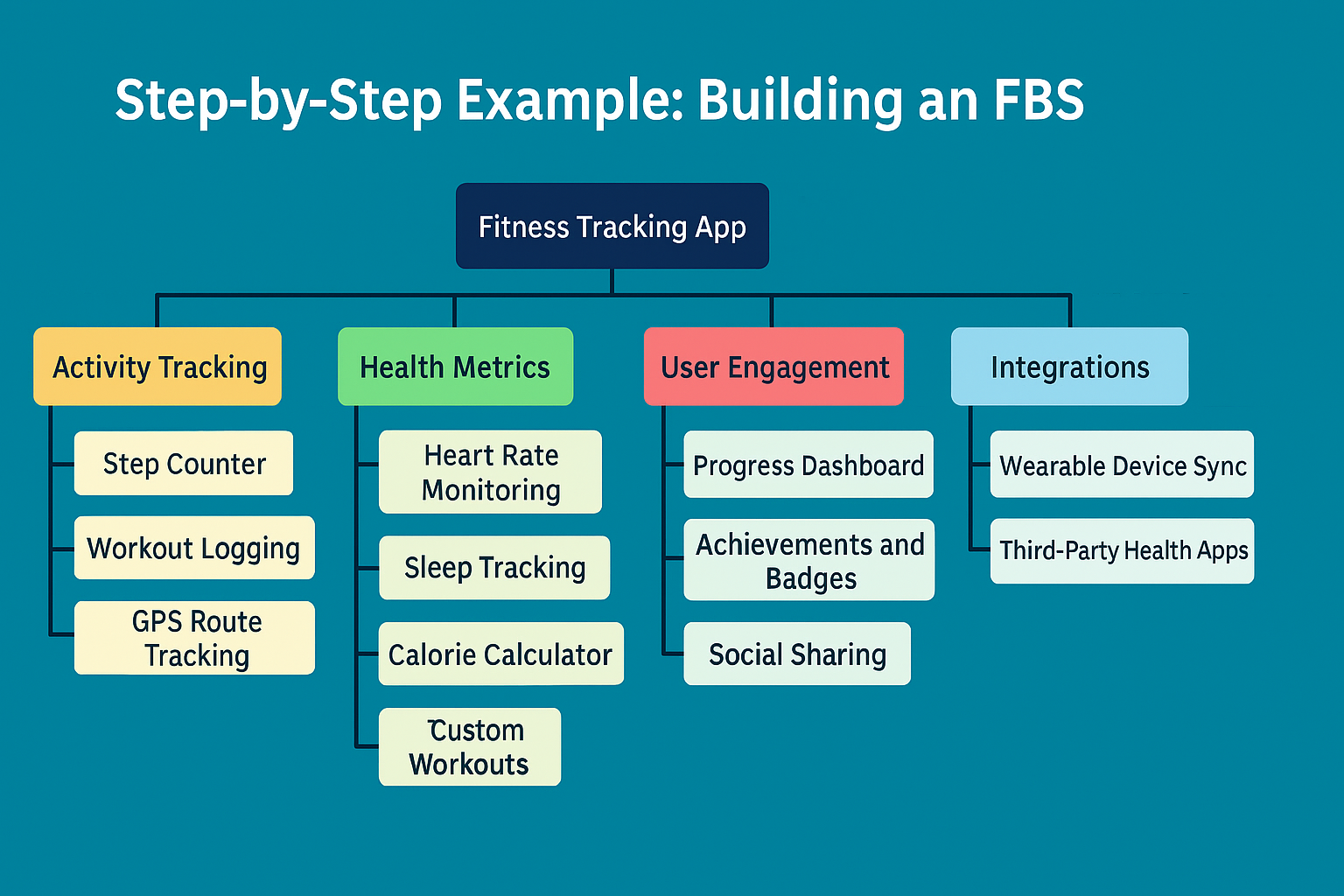 Step-by-Step Example: Building an FBS

Fitness Tracking App

Activity Tracking

Step Counter

Workout Logging

GPS Route Tracking

Health Metrics

Heart Rate Monitoring

Sleep Tracking

Calorie Calculator

Custom Workouts

User Engagement

Progress Dashboard

Achievements and Badges

Social Sharing

Integrations

Wearable Device Sync

Third-Party Health Apps